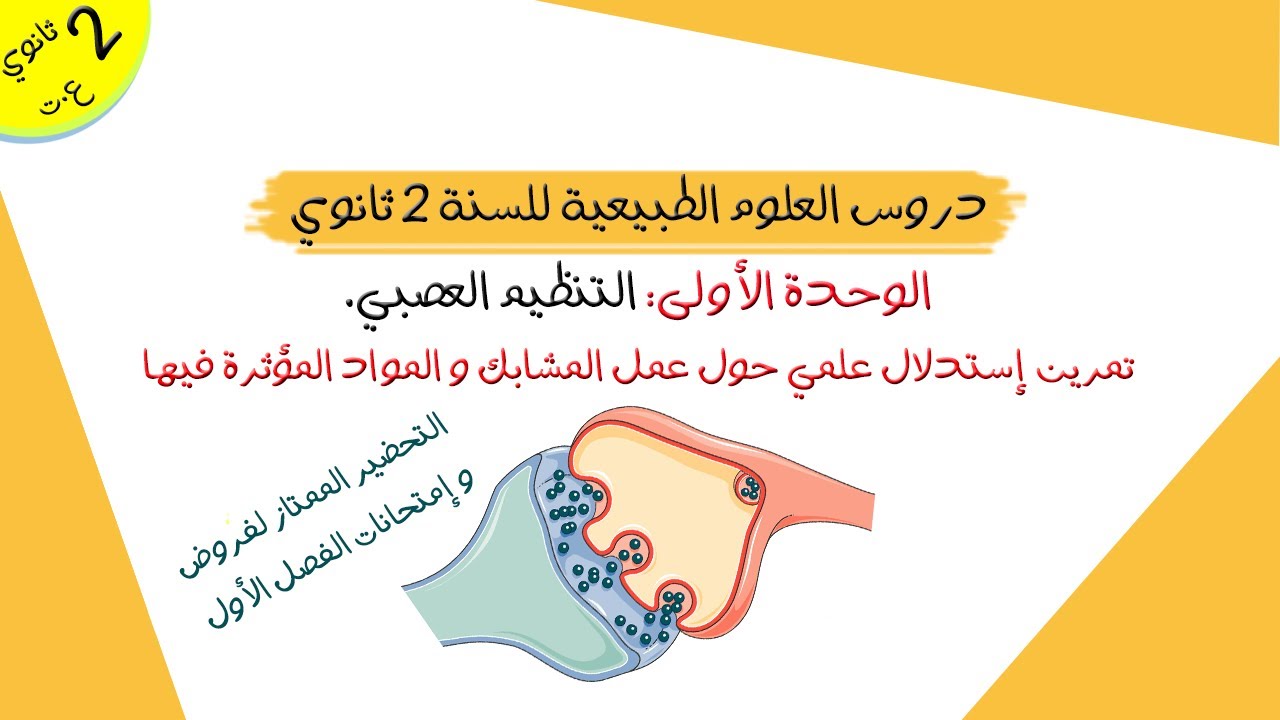 2 ثانوي
ع.ت

دروس العلوم الطبيعية للسنة 2 ثانوي

الوحدة الأولى: التنظيم العصبي.

تمرين إستدلال علمي حول عمل المشابك و المواد المؤثرة فيها

التحضير الممتاز لفروض
و إمتحانات الفصل الأول